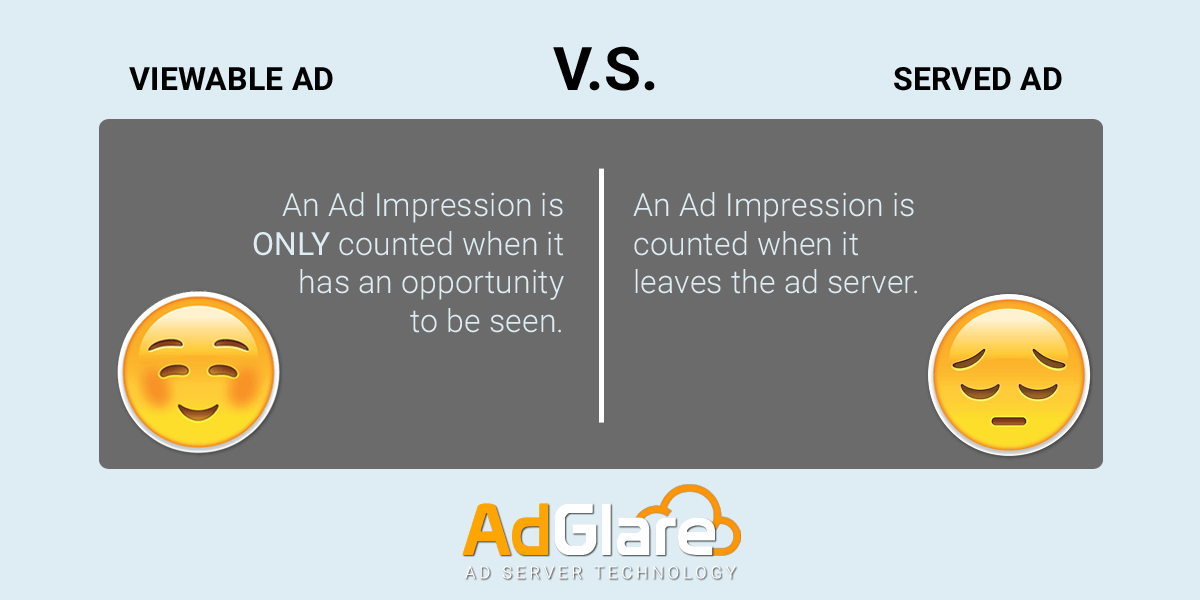 VIEWABLE AD

V.S.

SERVED AD

An Ad Impression is ONLY counted when it has an opportunity to be seen.

An Ad Impression is counted when it leaves the ad server.

AdGlare

AD SERVER TECHNOLOGY